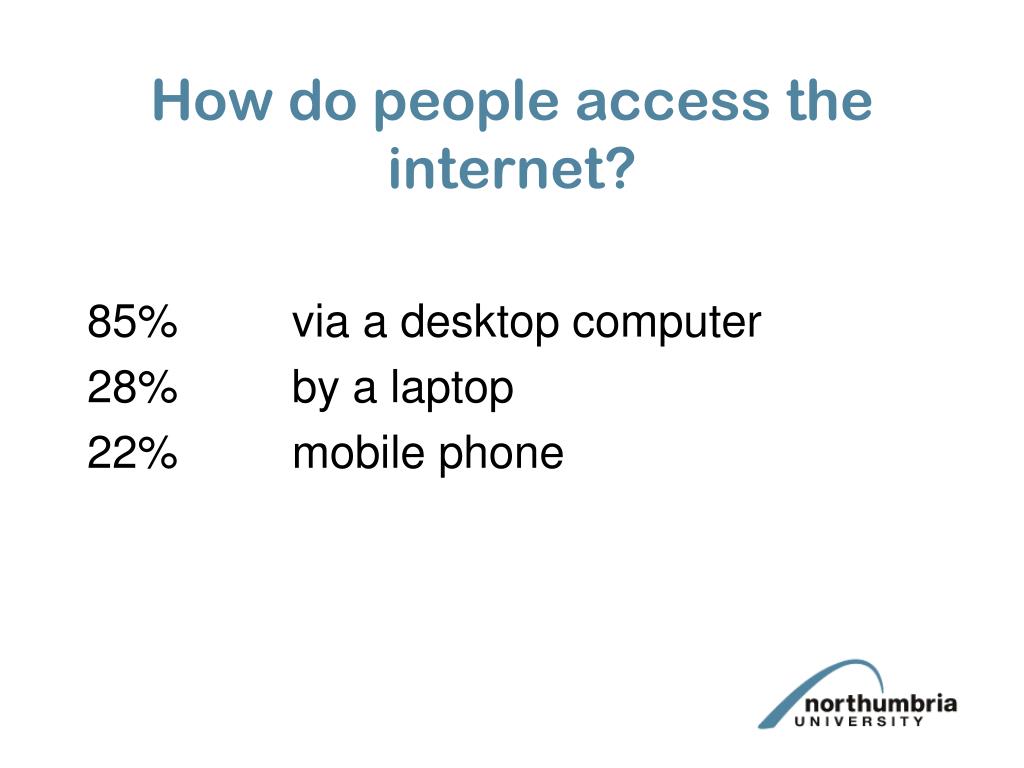 How do people access the internet?

85% via a desktop computer
28% by a laptop
22% mobile phone

northumbria
UNIVERSITY